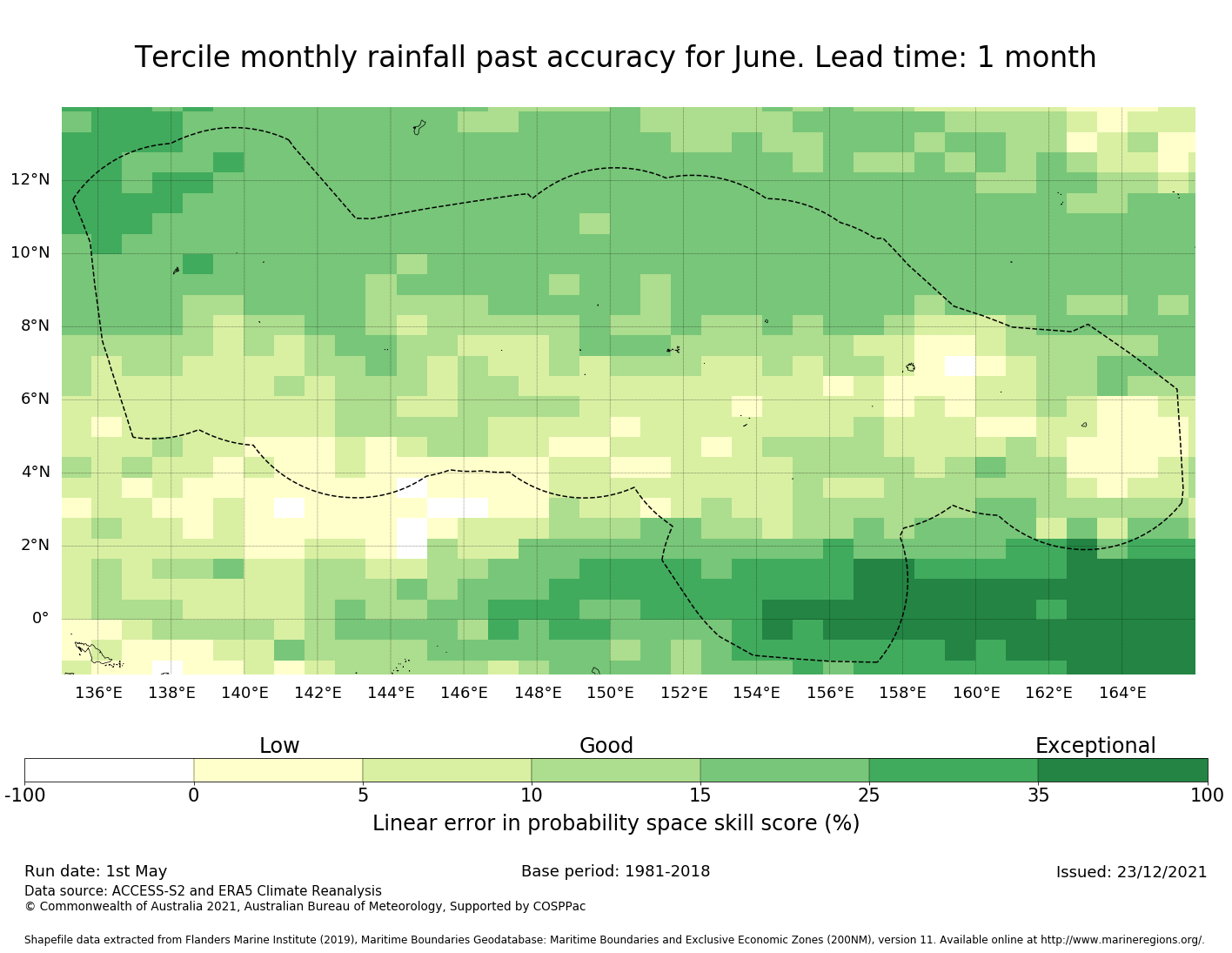 Tercile monthly rainfall past accuracy for June. Lead time: 1 month

12°N
10°N
8°N
6°N
4°N
2°N
0°

136°E 138°E 140°E 142°E 144°E 146°E 148°E 150°E 152°E 154°E 156°E 158°E 160°E 162°E 164°E

Low
Good
Exceptional

-100 0 5 10 15 25 35 100

Linear error in probability space skill score (%)

Run date: 1st May
Base period: 1981-2018
Issued: 23/12/2021
Data source: ACCESS-S2 and ERA5 Climate Reanalysis
© Commonwealth of Australia 2021, Australian Bureau of Meteorology, Supported by COSPPac

Shapefile data extracted from Flanders Marine Institute (2019), Maritime Boundaries Geodatabase: Maritime Boundaries and Exclusive Economic Zones (200NM), version 11. Available online at http://www.marineregions.org/.